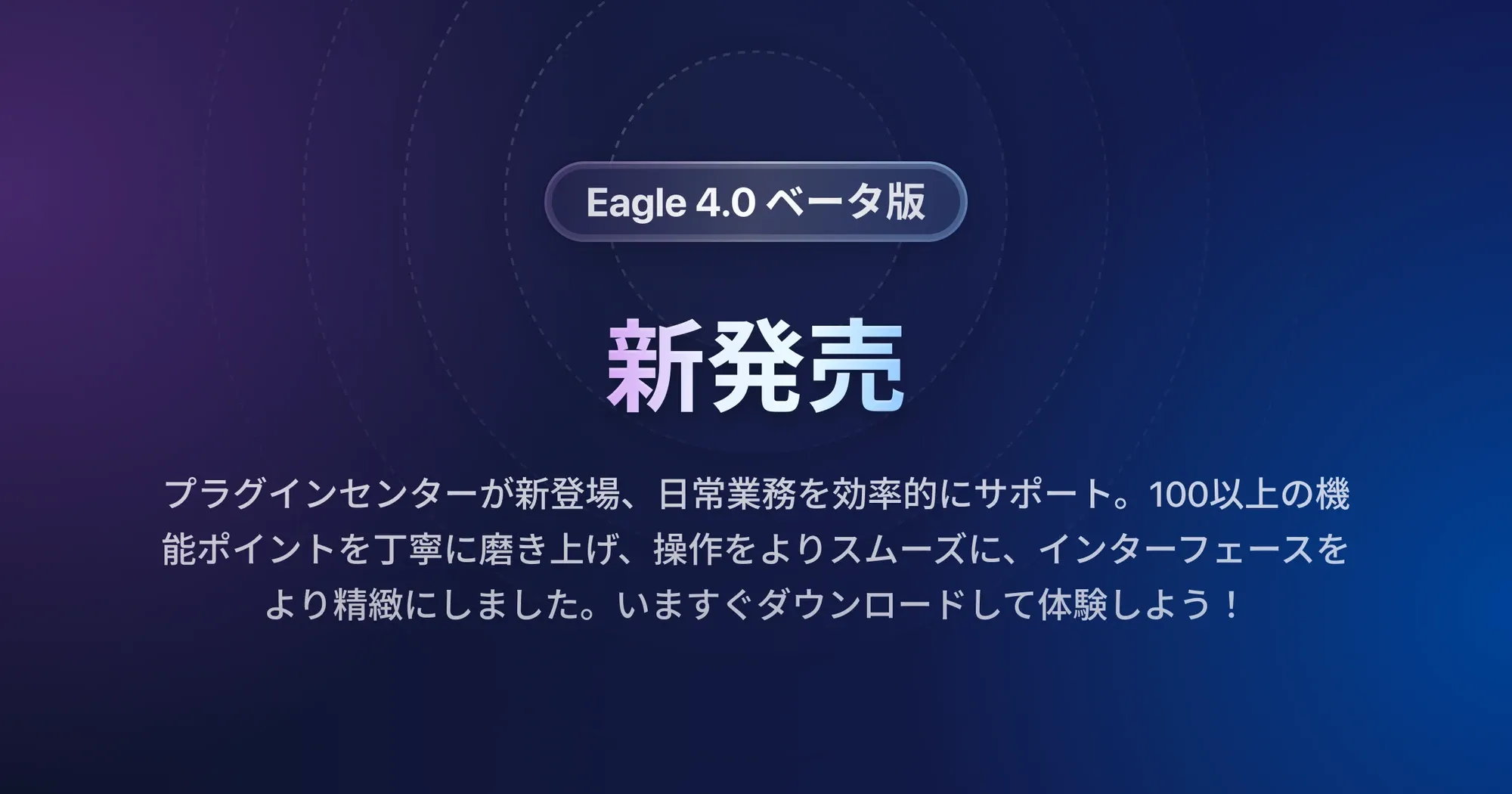 Eagle 4.0 ベータ版

新発売

プラグインセンターが新登場、日常業務を効率的にサポート。100以上の機能ポイントを丁寧に磨き上げ、操作をよりスムーズに、インターフェースをより精緻にしました。いますぐダウンロードして体験しよう！